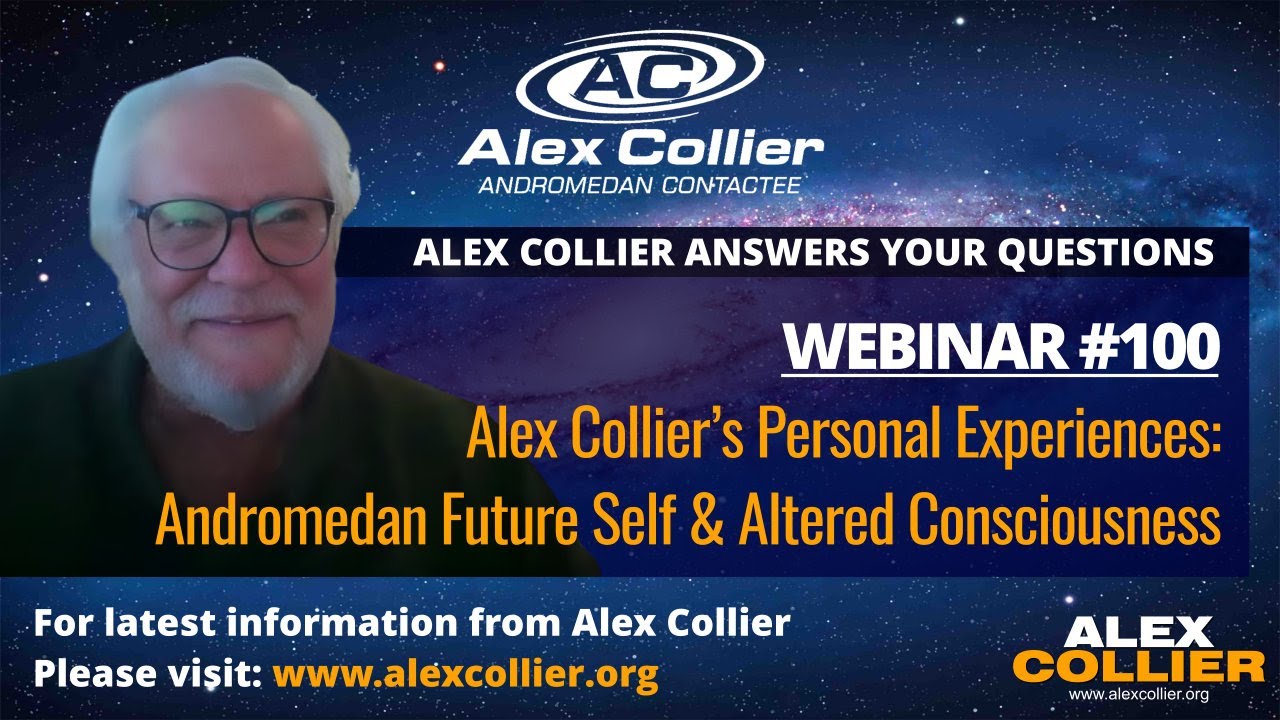 AC
Alex Collier
ANDROMEDAN CONTACTEE

ALEX COLLIER ANSWERS YOUR QUESTIONS

WEBINAR #100

Alex Collier's Personal Experiences: Andromedan Future Self & Altered Consciousness

For latest information from Alex Collier
Please visit: www.alexcollier.org

ALEX
COLLIER
www.alexcollier.org